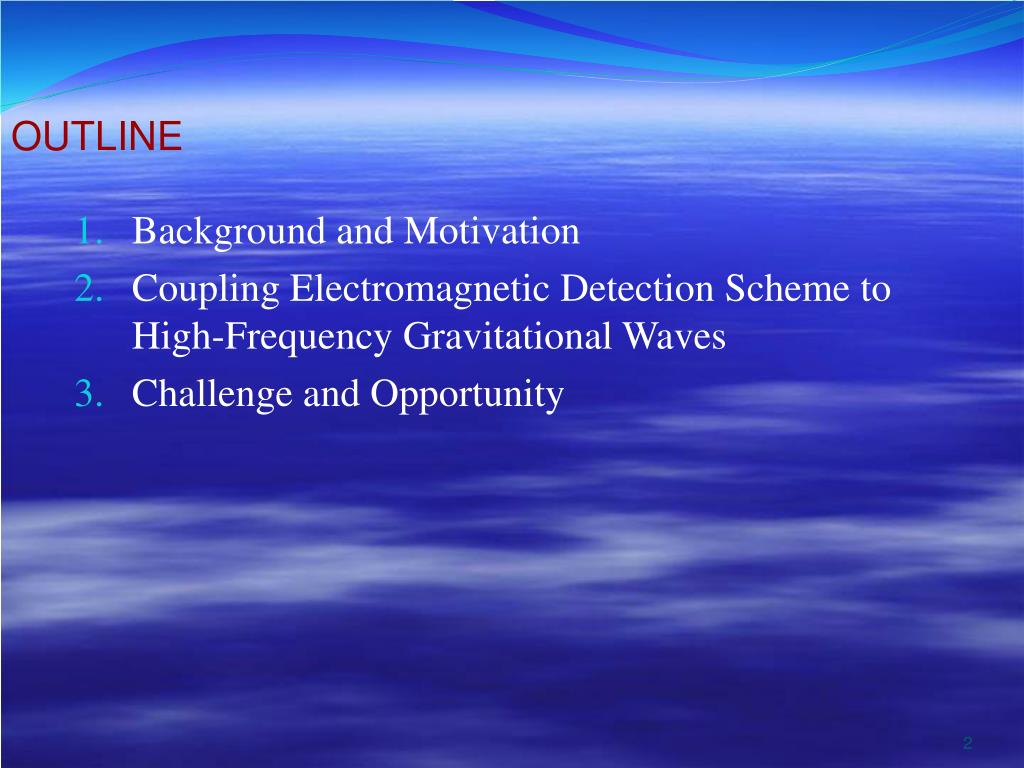 OUTLINE

1. Background and Motivation
2. Coupling Electromagnetic Detection Scheme to High-Frequency Gravitational Waves
3. Challenge and Opportunity

2